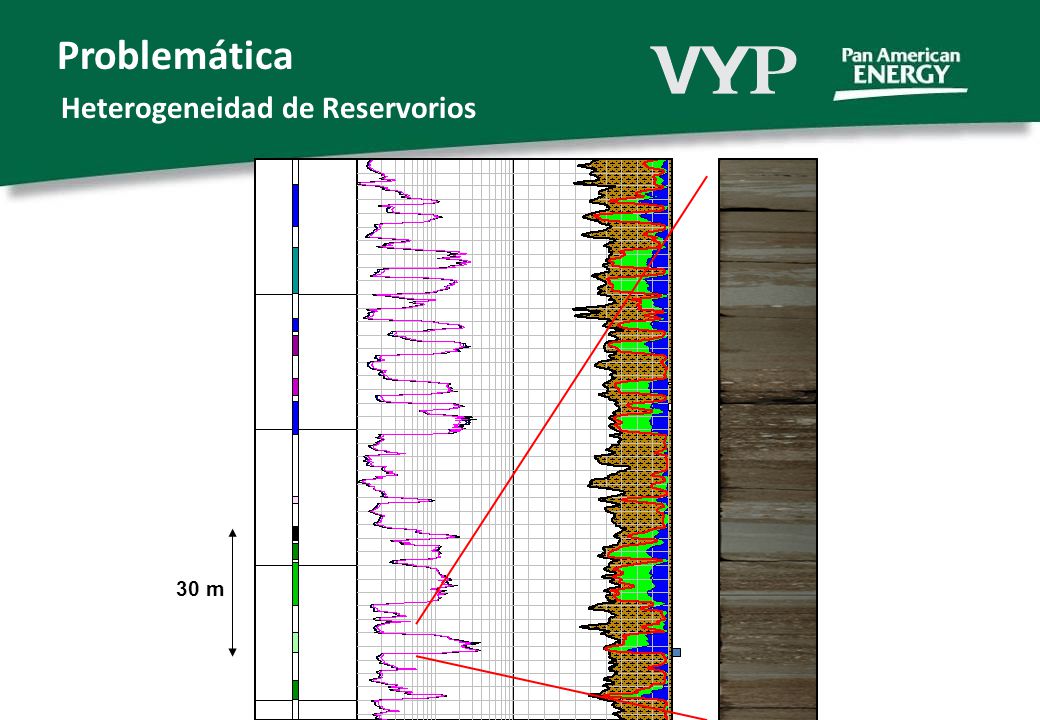 Problemática

Heterogeneidad de Reservorios

VYP

Pan American ENERGY

30 m